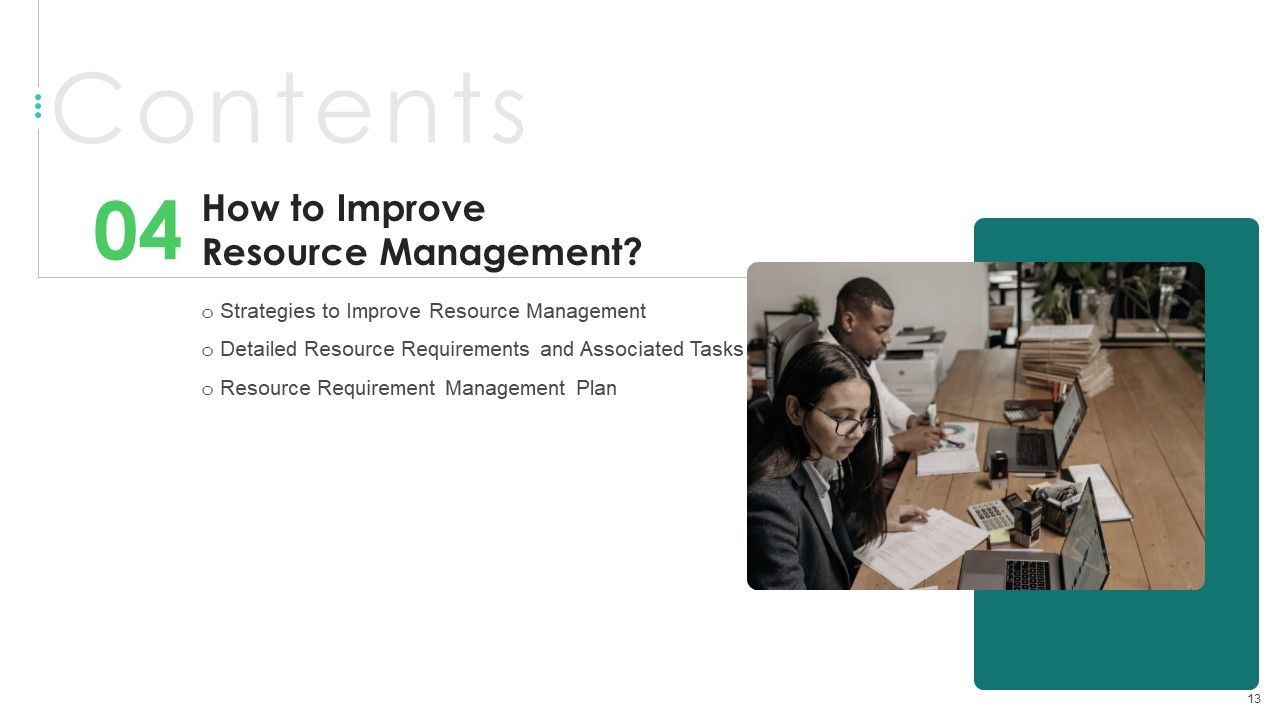 Contents

04 How to Improve Resource Management?

o Strategies to Improve Resource Management
o Detailed Resource Requirements and Associated Tasks
o Resource Requirement Management Plan

13